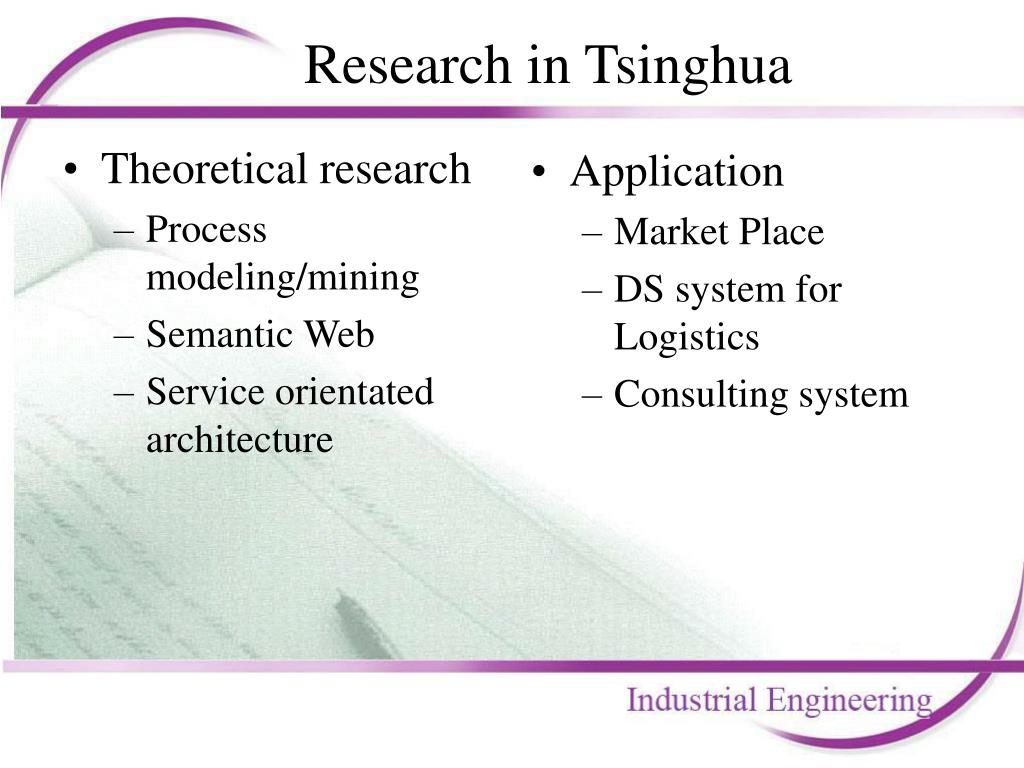 Research in Tsinghua

• Theoretical research
– Process modeling/mining
– Semantic Web
– Service orientated architecture

• Application
– Market Place
– DS system for Logistics
– Consulting system

Industrial Engineering